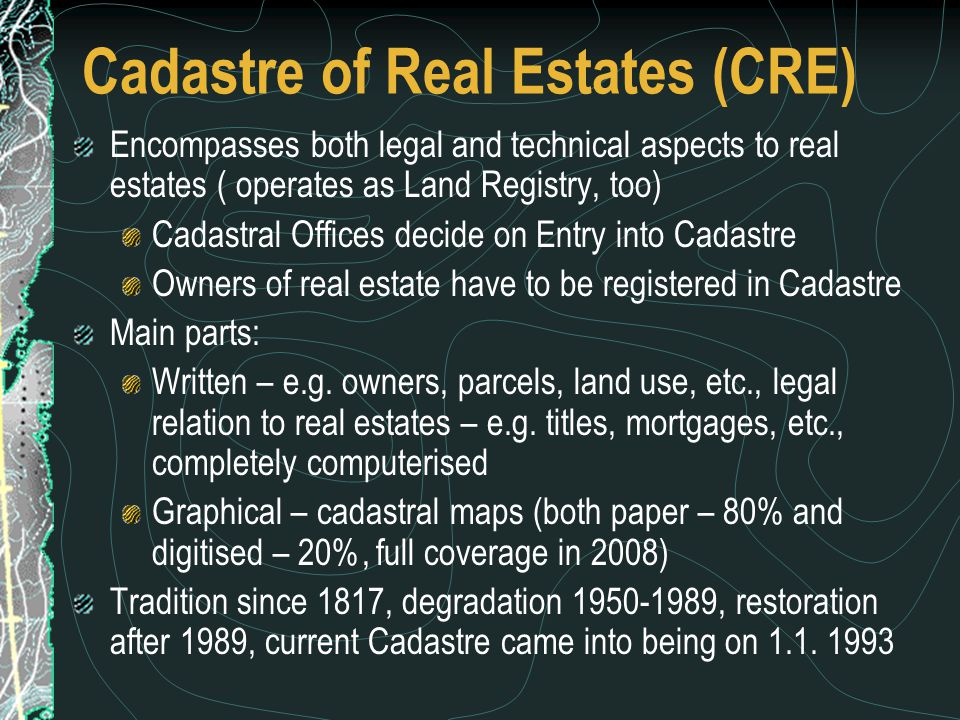 Cadastre of Real Estates (CRE)

Encompasses both legal and technical aspects to real estates ( operates as Land Registry, too)

Cadastral Offices decide on Entry into Cadastre

Owners of real estate have to be registered in Cadastre

Main parts:

Written – e.g. owners, parcels, land use, etc., legal relation to real estates – e.g. titles, mortgages, etc., completely computerised

Graphical – cadastral maps (both paper – 80% and digitised – 20%, full coverage in 2008)

Tradition since 1817, degradation 1950-1989, restoration after 1989, current Cadastre came into being on 1.1. 1993